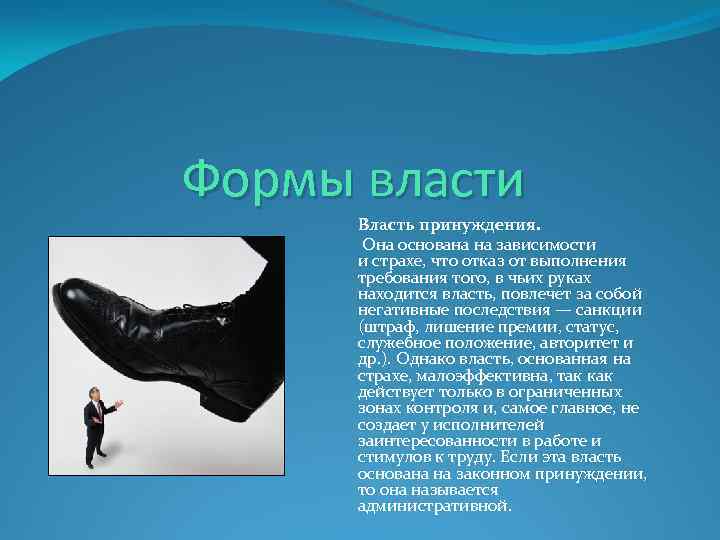 Формы власти

Власть принуждения.

Она основана на зависимости и страхе, что отказ от выполнения требования того, в чьих руках находится власть, повлечет за собой негативные последствия — санкции (штраф, лишение премии, статус, служебное положение, авторитет и др.). Однако власть, основанная на страхе, малоэффективна, так как действует только в ограниченных зонах контроля и, самое главное, не создает у исполнителей заинтересованности в работе и стимулов к труду. Если эта власть основана на законном принуждении, то она называется административной.